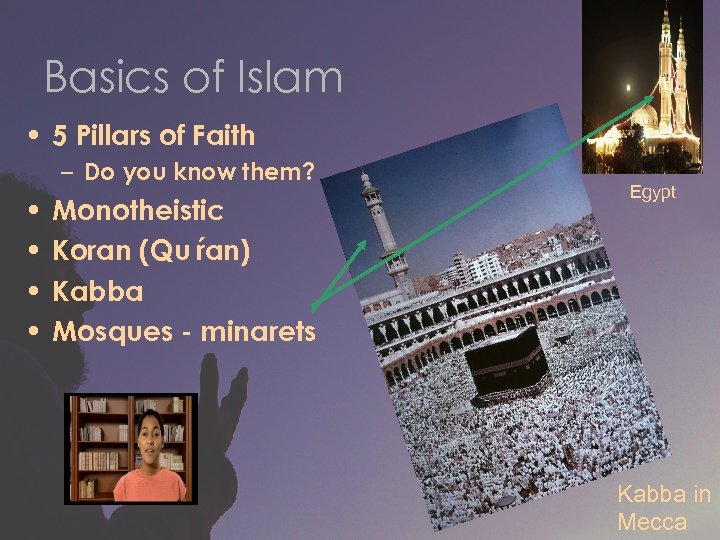 Basics of Islam

• 5 Pillars of Faith
  – Do you know them?
• Monotheistic
• Koran (Qu ŕan)
• Kabba
• Mosques - minarets

Egypt

Kabba in Mecca